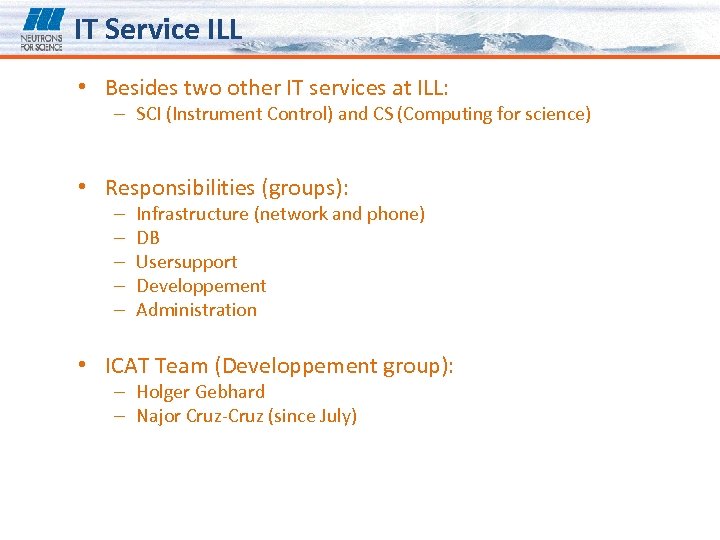 NEUTRONS FOR SCIENCE

IT Service ILL

• Besides two other IT services at ILL:
– SCI (Instrument Control) and CS (Computing for science)

• Responsibilities (groups):
– Infrastructure (network and phone)
– DB
– Usersupport
– Developpement
– Administration

• ICAT Team (Developpement group):
– Holger Gebhard
– Najor Cruz-Cruz (since July)